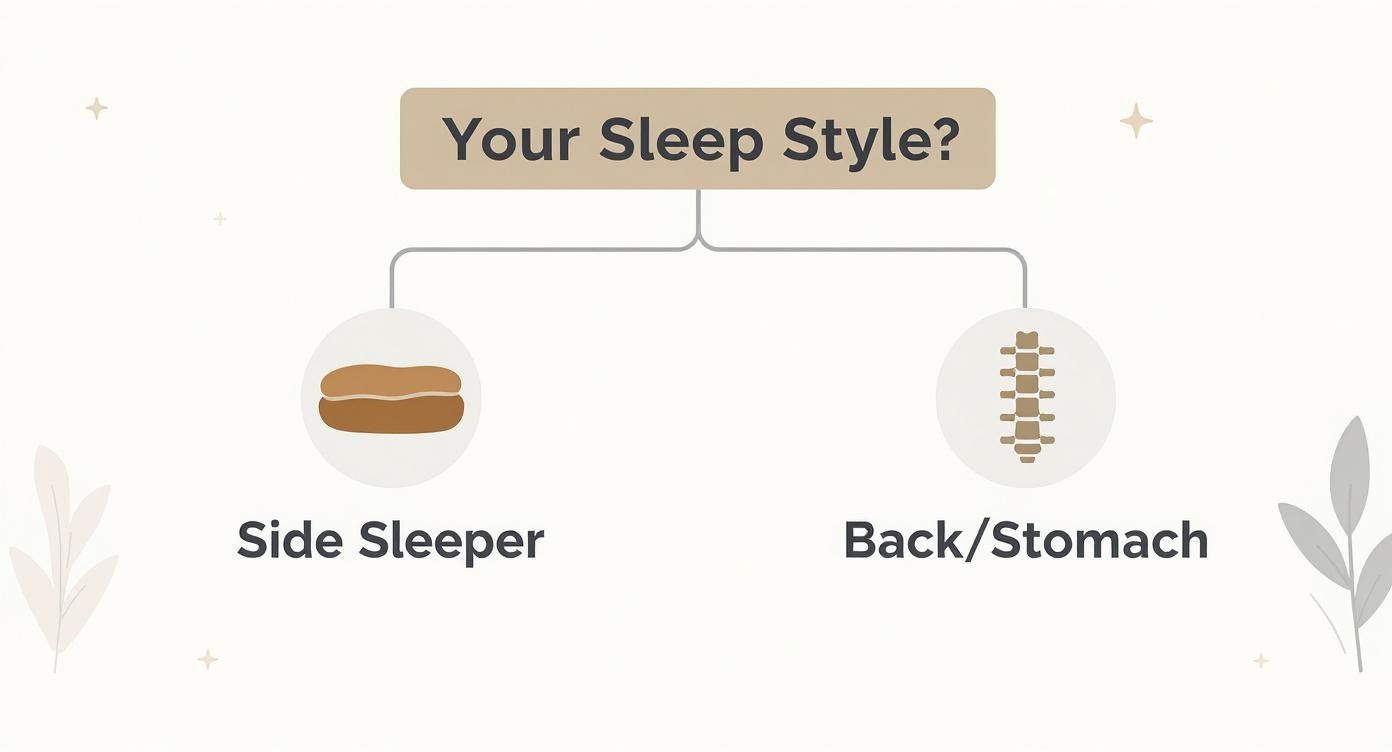 Your Sleep Style?

Side Sleeper

Back/Stomach